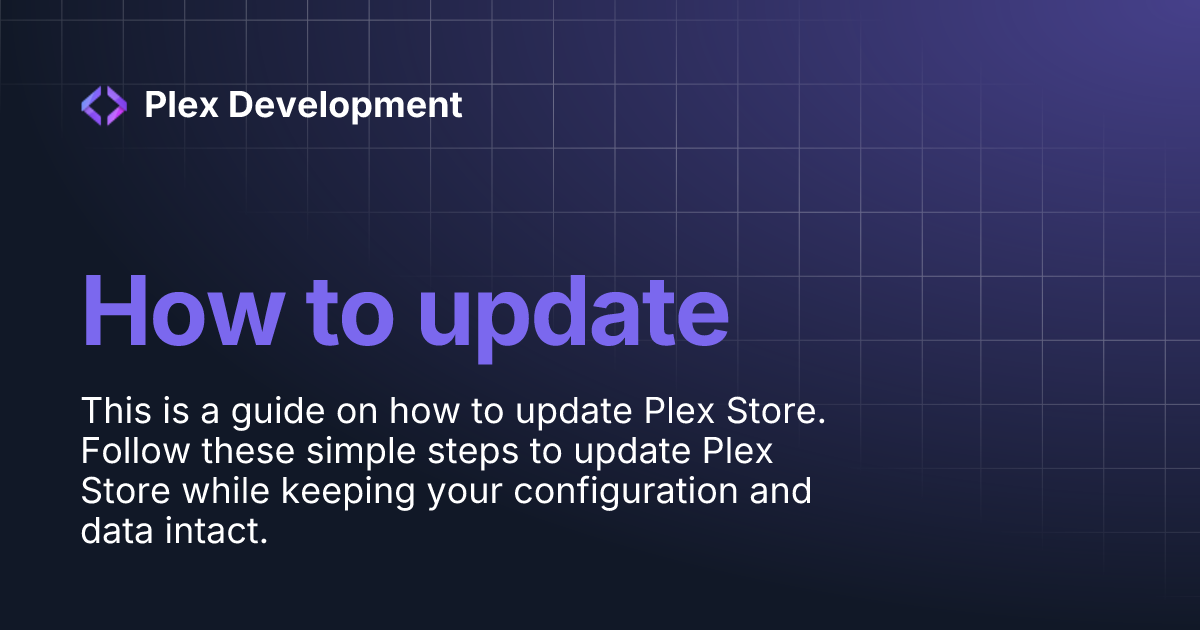 Plex Development

How to update

This is a guide on how to update Plex Store. Follow these simple steps to update Plex Store while keeping your configuration and data intact.